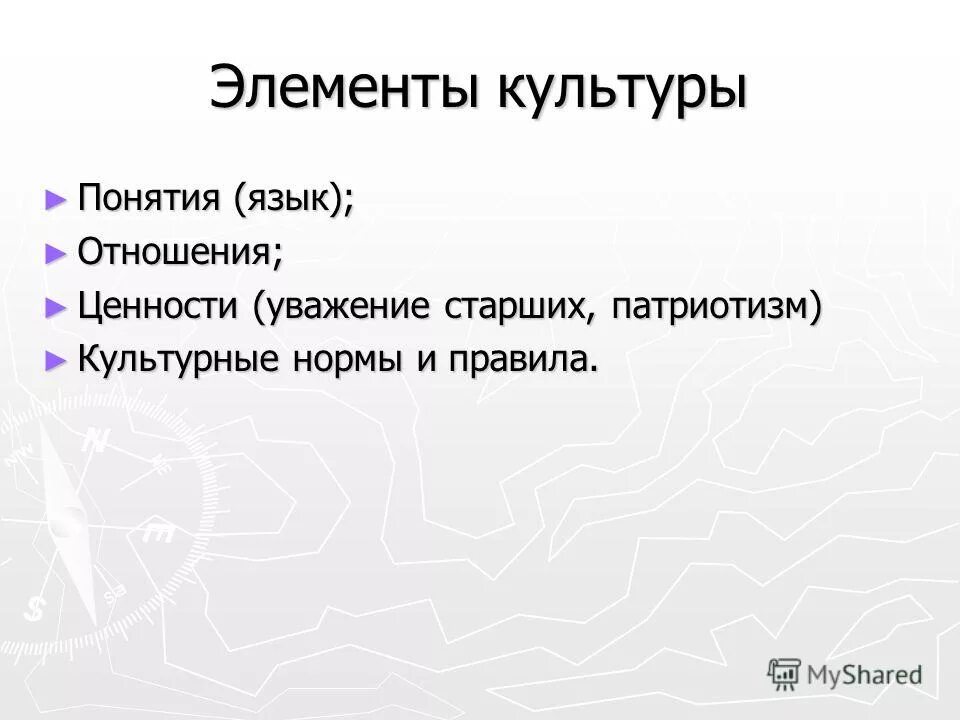 Элементы культуры

► Понятия (язык);
► Отношения;
► Ценности (уважение старших, патриотизм)
► Культурные нормы и правила.

MyShared